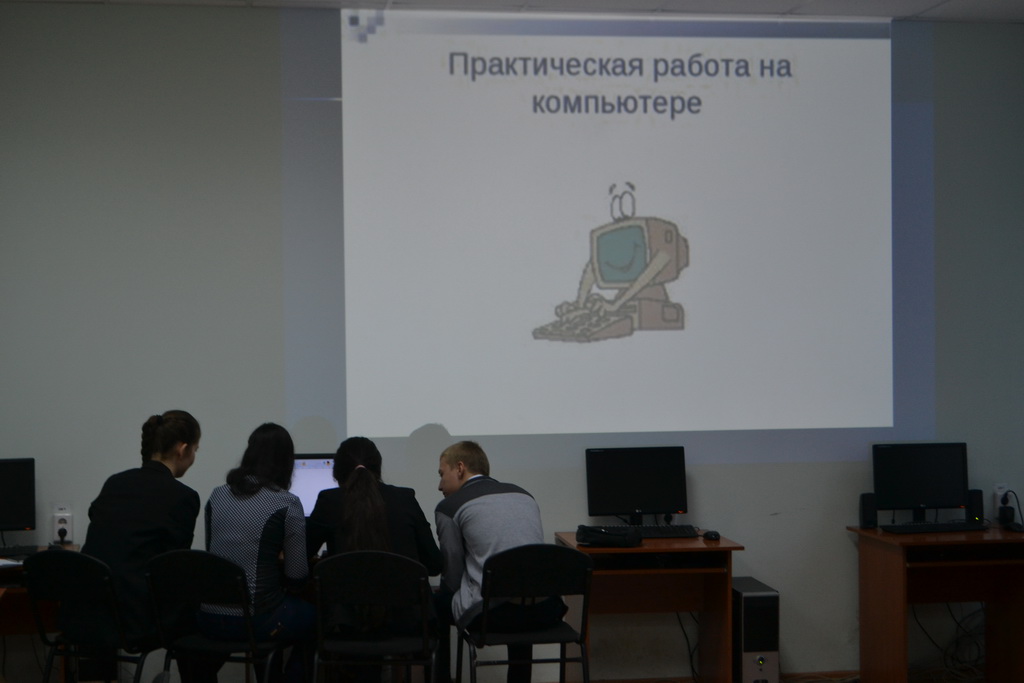 Практическая работа на компьютере